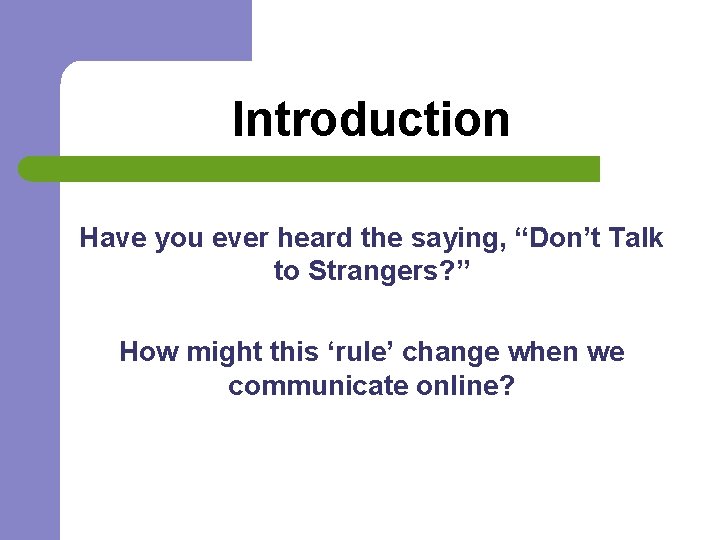 Introduction

Have you ever heard the saying, “Don’t Talk to Strangers?”

How might this ‘rule’ change when we communicate online?